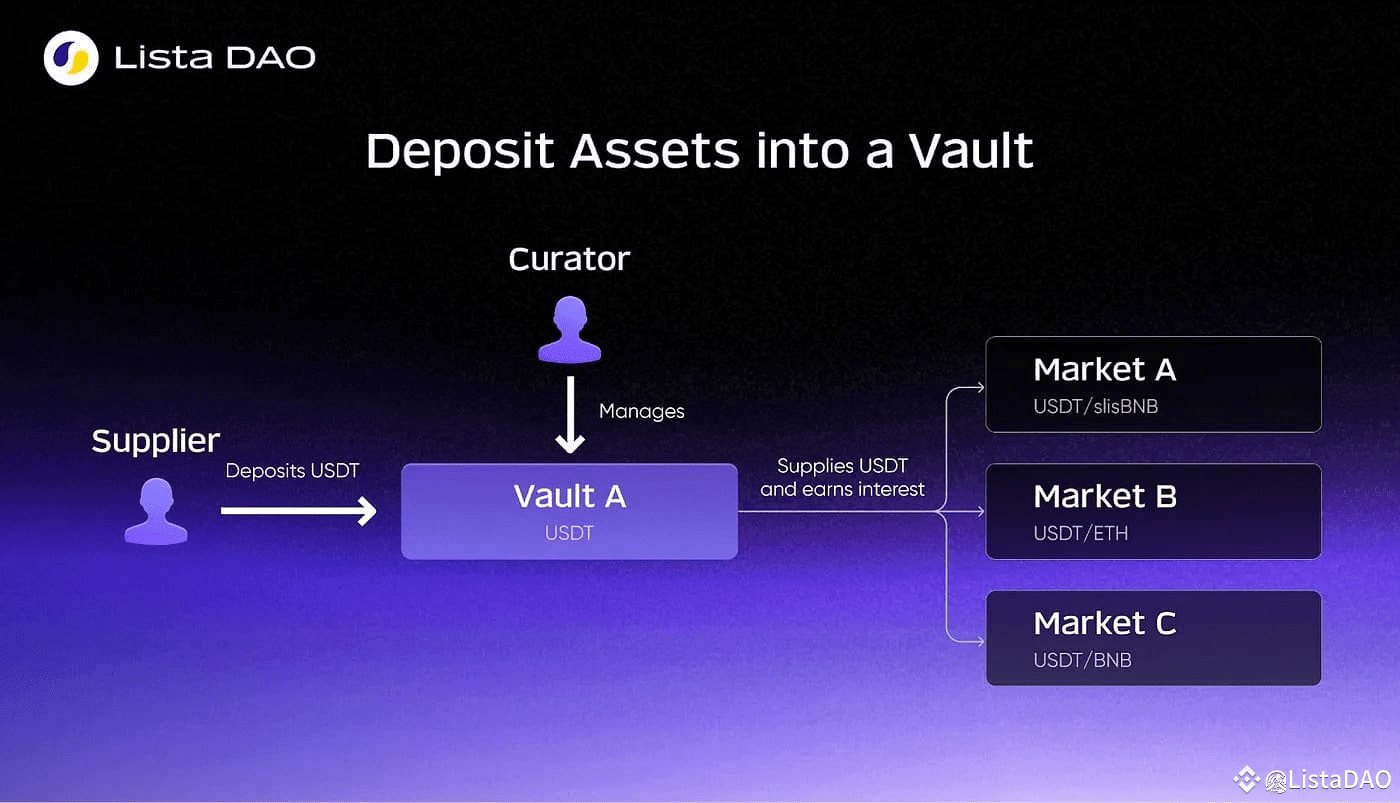 Lista DAO

Deposit Assets into a Vault

Curator

Manages

Supplier

Deposits USDT

Vault A
USDT

Supplies USDT and earns interest

Market A
USDT/slisBNB

Market B
USDT/ETH

Market C
USDT/BNB

@ListaDAO